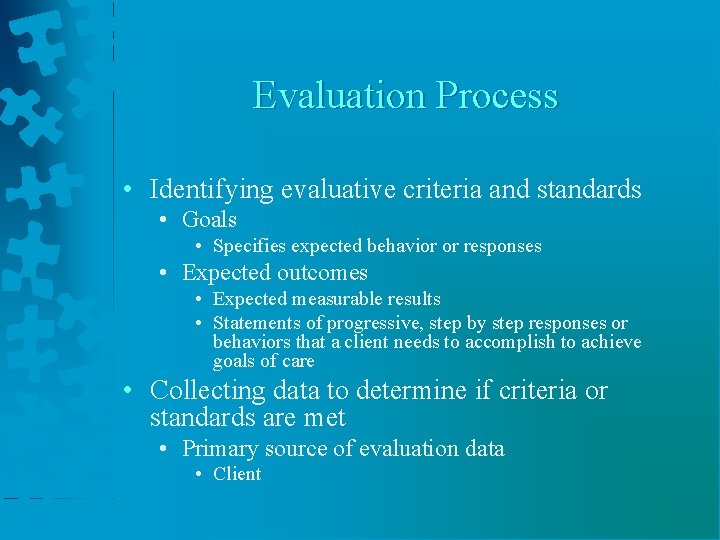 Evaluation Process

• Identifying evaluative criteria and standards
  • Goals
    • Specifies expected behavior or responses
  • Expected outcomes
    • Expected measurable results
    • Statements of progressive, step by step responses or behaviors that a client needs to accomplish to achieve goals of care
• Collecting data to determine if criteria or standards are met
  • Primary source of evaluation data
    • Client